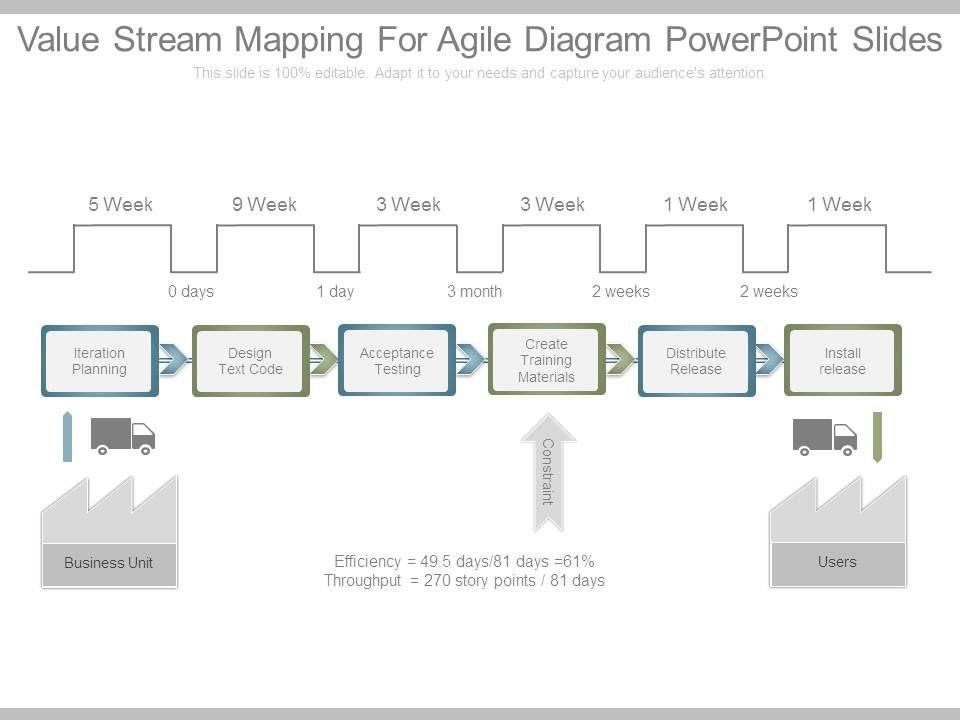 Value Stream Mapping For Agile Diagram PowerPoint Slides

This slide is 100% editable. Adapt it to your needs and capture your audience's attention.

5 Week

9 Week

3 Week

3 Week

1 Week

1 Week

0 days

1 day

3 month

2 weeks

2 weeks

Iteration Planning

Design Text Code

Acceptance Testing

Create Training Materials

Distribute Release

Install release

Constraint

Business Unit

Efficiency = 49.5 days/81 days =61%
Throughput = 270 story points / 81 days

Users